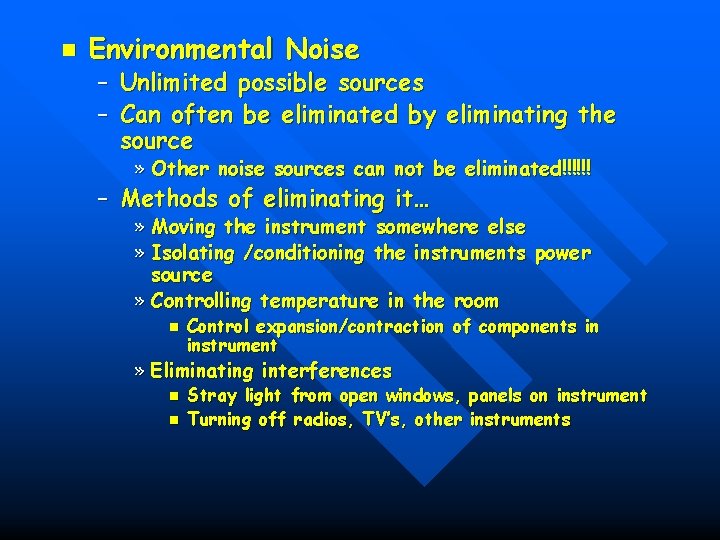 ■ Environmental Noise

– Unlimited possible sources

– Can often be eliminated by eliminating the source

» Other noise sources can not be eliminated!!!!!!

– Methods of eliminating it…

» Moving the instrument somewhere else

» Isolating /conditioning the instruments power source

» Controlling temperature in the room

■ Control expansion/contraction of components in instrument

» Eliminating interferences

■ Stray light from open windows, panels on instrument

■ Turning off radios, TV's, other instruments